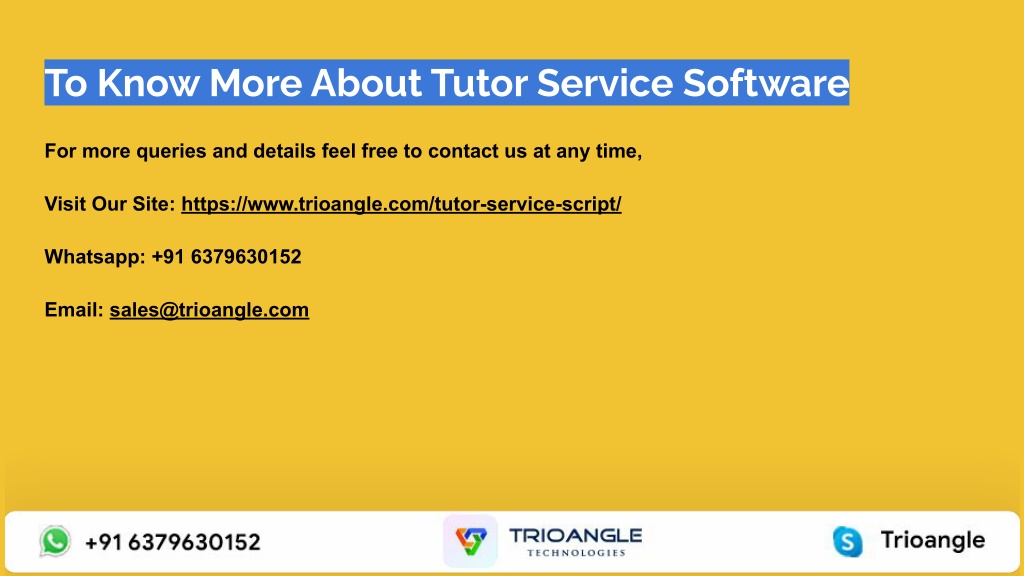 To Know More About Tutor Service Software

For more queries and details feel free to contact us at any time,

Visit Our Site: https://www.trioangle.com/tutor-service-script/

Whatsapp: +91 6379630152

Email: sales@trioangle.com

+91 6379630152

TRIOANGLE TECHNOLOGIES

Trioangle